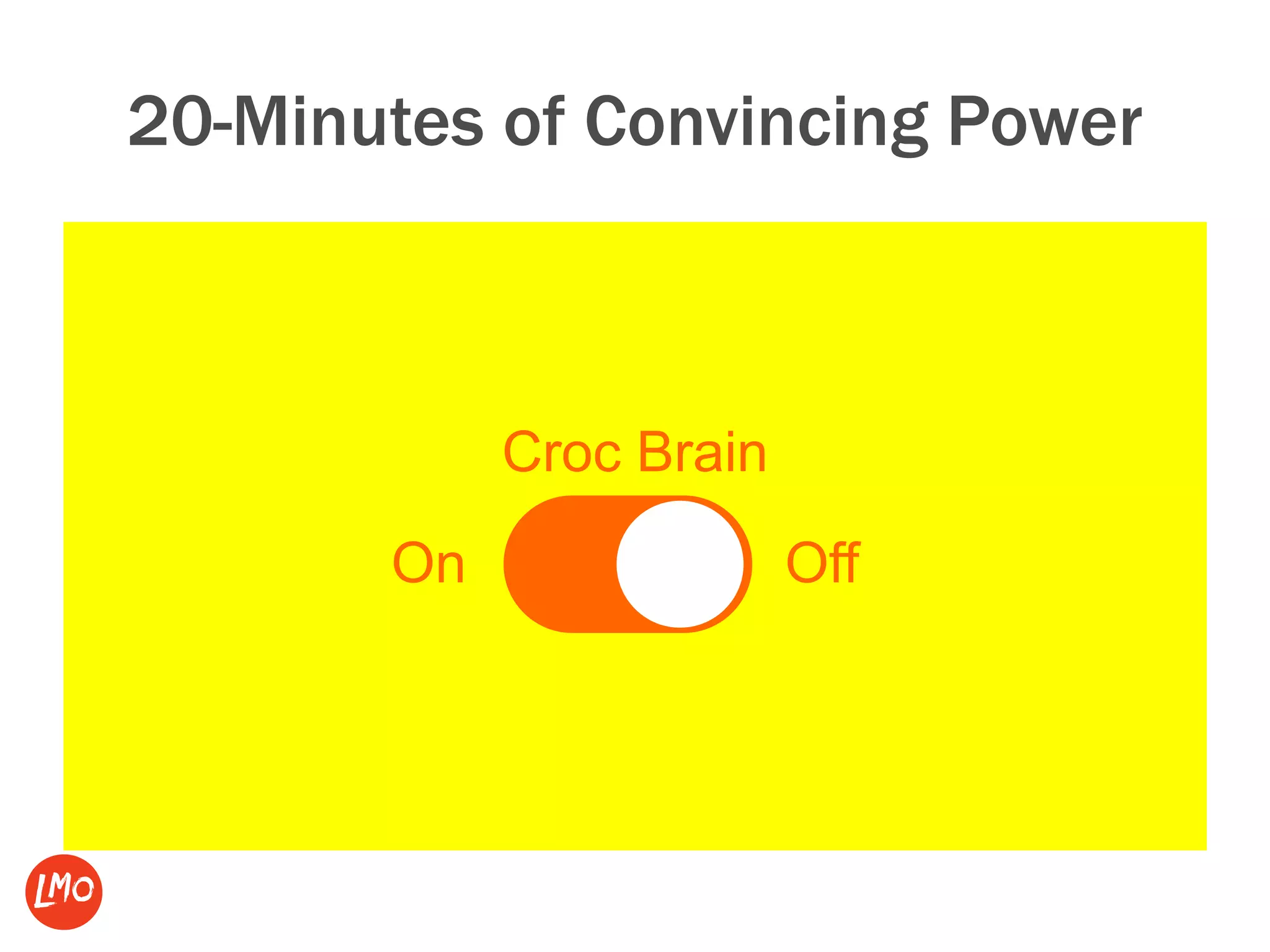 20-Minutes of Convincing Power

Croc Brain

On

Off

LMO